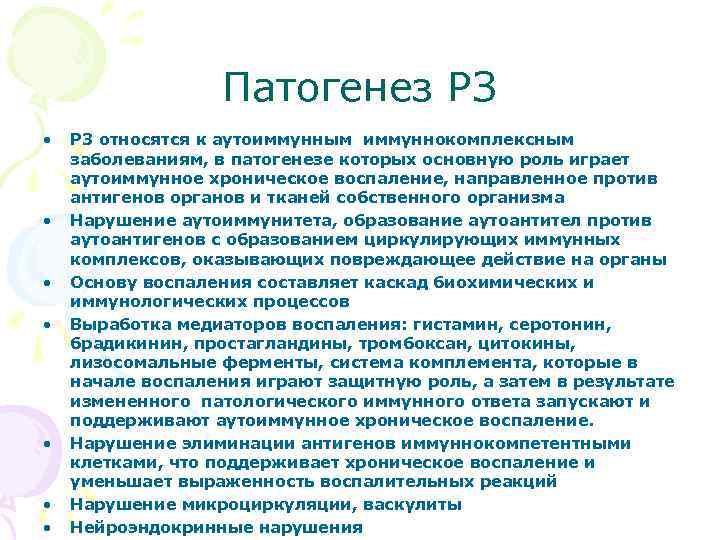 Патогенез РЗ

• РЗ относятся к аутоиммунным иммуннокомплексным заболеваниям, в патогенезе которых основную роль играет аутоиммунное хроническое воспаление, направленное против антигенов органов и тканей собственного организма
• Нарушение аутоиммунитета, образование аутоантител против аутоантигенов с образованием циркулирующих иммунных комплексов, оказывающих повреждающее действие на органы
• Основу воспаления составляет каскад биохимических и иммунологических процессов
• Выработка медиаторов воспаления: гистамин, серотонин, брадикинин, простагландины, тромбоксан, цитокины, лизосомальные ферменты, система комплемента, которые в начале воспаления играют защитную роль, а затем в результате измененного патологического иммунного ответа запускают и поддерживают аутоиммунное хроническое воспаление.
• Нарушение элиминации антигенов иммуннокомпетентными клетками, что поддерживает хроническое воспаление и уменьшает выраженность воспалительных реакций
• Нарушение микроциркуляции, васкулиты
• Нейроэндокринные нарушения